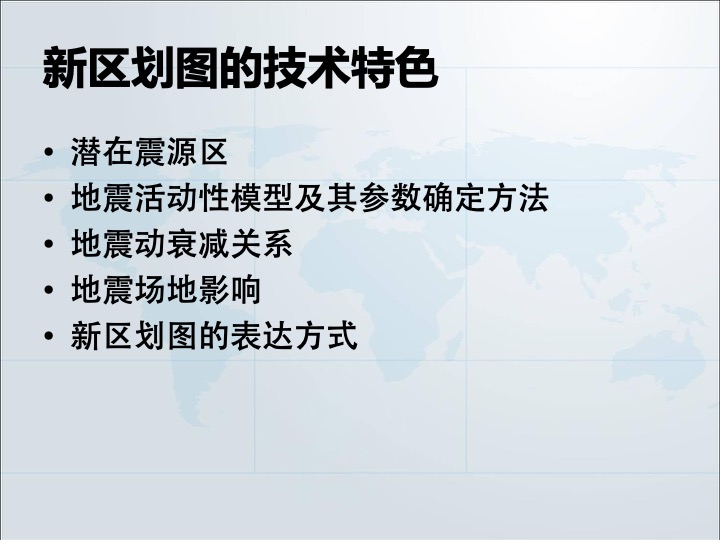 新区划图的技术特色

• 潜在震源区
• 地震活动性模型及其参数确定方法
• 地震动衰减关系
• 地震场地影响
• 新区划图的表达方式